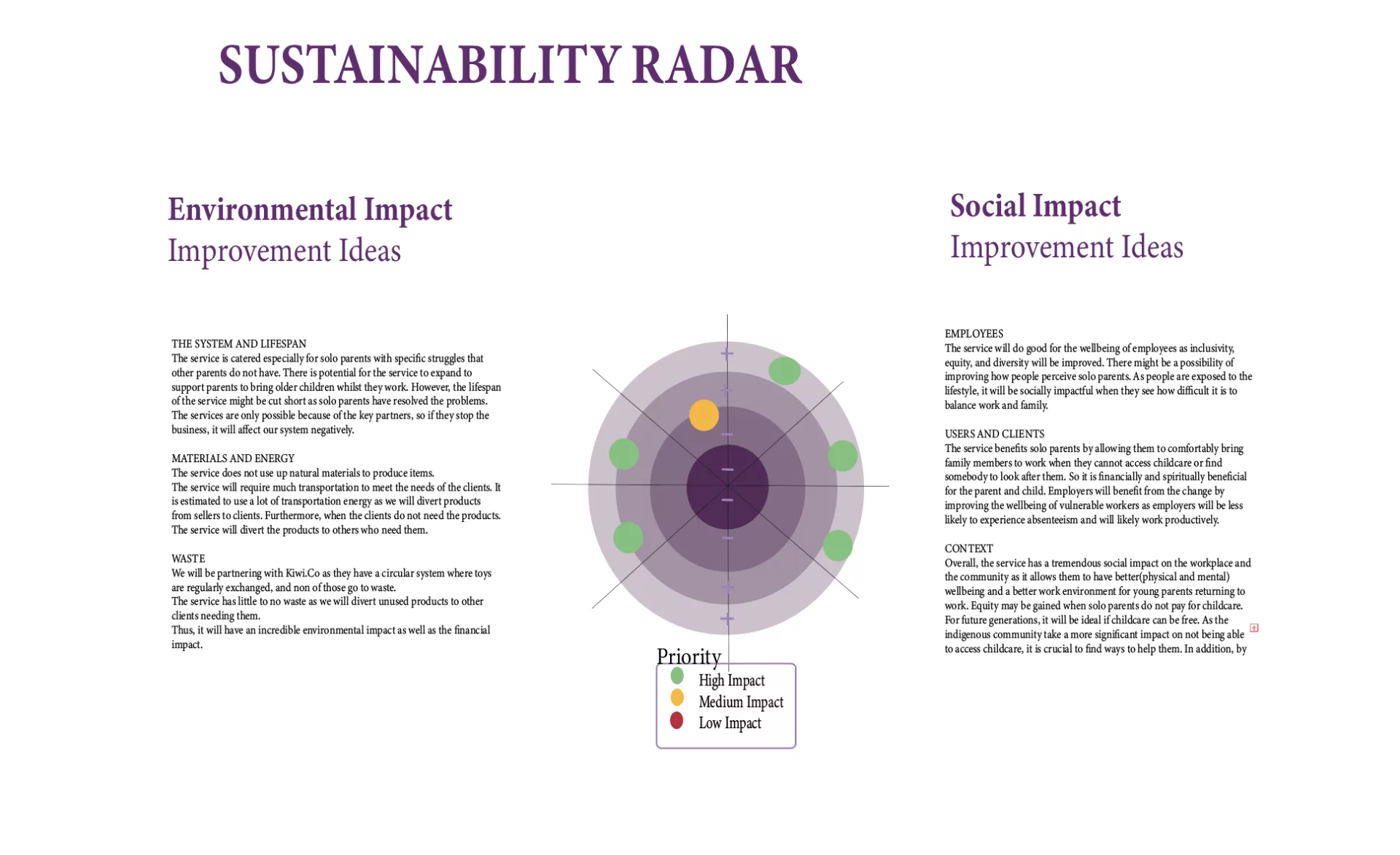 SUSTAINABILITY RADAR

Environmental Impact
Improvement Ideas

THE SYSTEM AND LIFESPAN
The service is catered especially for solo parents with specific struggles that other parents do not have. There is potential for the service to expand to support parents to bring older children whilst they work. However, the lifespan of the service might be cut short as solo parents have resolved the problems. The services are only possible because of the key partners, so if they stop the business, it will affect our system negatively.

MATERIALS AND ENERGY
The service does not use up natural materials to produce items.
The service will require much transportation to meet the needs of the clients. It is estimated to use a lot of transportation energy as we will divert products from sellers to clients. Furthermore, when the clients do not need the products. The service will divert the products to others who need them.

WASTE
We will be partnering with Kiwi.Co as they have a circular system where toys are regularly exchanged, and non of those go to waste.
The service has little to no waste as we will divert unused products to other clients needing them.
Thus, it will have an incredible environmental impact as well as the financial impact.

+
+
−
−
−
−
+
+

Priority
High Impact
Medium Impact
Low Impact

Social Impact
Improvement Ideas

EMPLOYEES
The service will do good for the wellbeing of employees as inclusivity, equity, and diversity will be improved. There might be a possibility of improving how people perceive solo parents. As people are exposed to the lifestyle, it will be socially impactful when they see how difficult it is to balance work and family.

USERS AND CLIENTS
The service benefits solo parents by allowing them to comfortably bring family members to work when they cannot access childcare or find somebody to look after them. So it is financially and spiritually beneficial for the parent and child. Employers will benefit from the change by improving the wellbeing of vulnerable workers as employers will be less likely to experience absenteeism and will likely work productively.

CONTEXT
Overall, the service has a tremendous social impact on the workplace and the community as it allows them to have better(physical and mental) wellbeing and a better work environment for young parents returning to work. Equity may be gained when solo parents do not pay for childcare. For future generations, it will be ideal if childcare can be free. As the indigenous community take a more significant impact on not being able to access childcare, it is crucial to find ways to help them. In addition, by